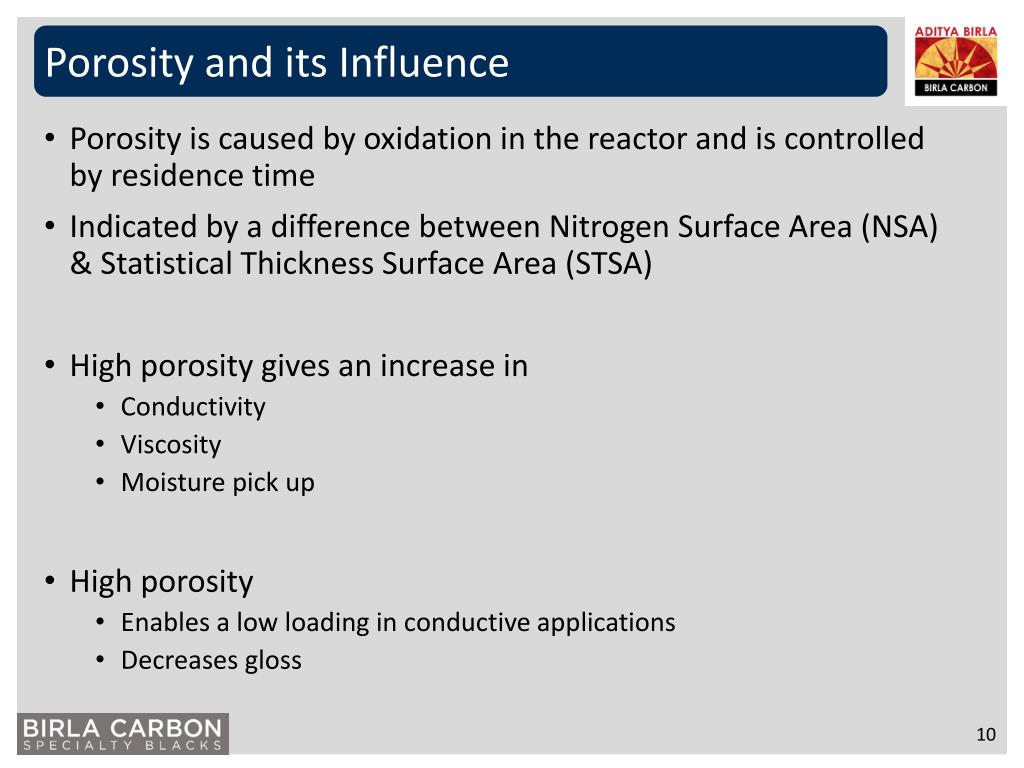 Porosity and its Influence

ADITYA BIRLA
BIRLA CARBON

• Porosity is caused by oxidation in the reactor and is controlled by residence time
• Indicated by a difference between Nitrogen Surface Area (NSA) & Statistical Thickness Surface Area (STSA)

• High porosity gives an increase in
  • Conductivity
  • Viscosity
  • Moisture pick up

• High porosity
  • Enables a low loading in conductive applications
  • Decreases gloss

BIRLA CARBON
SPECIALTY BLACKS

10